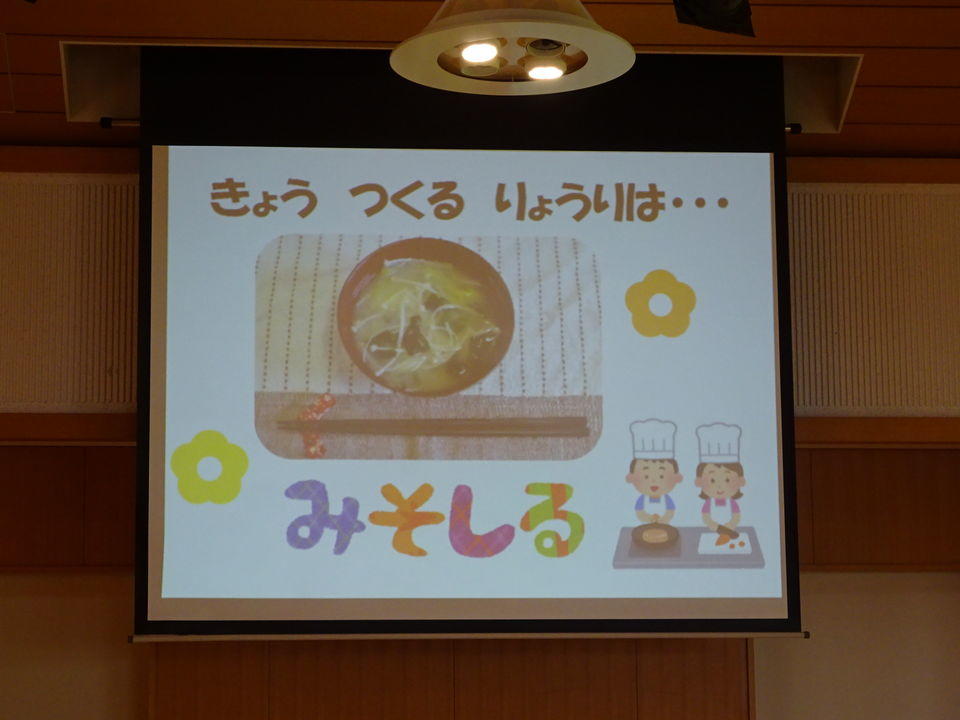 きょう つくる りょうりは・・・

みそしる